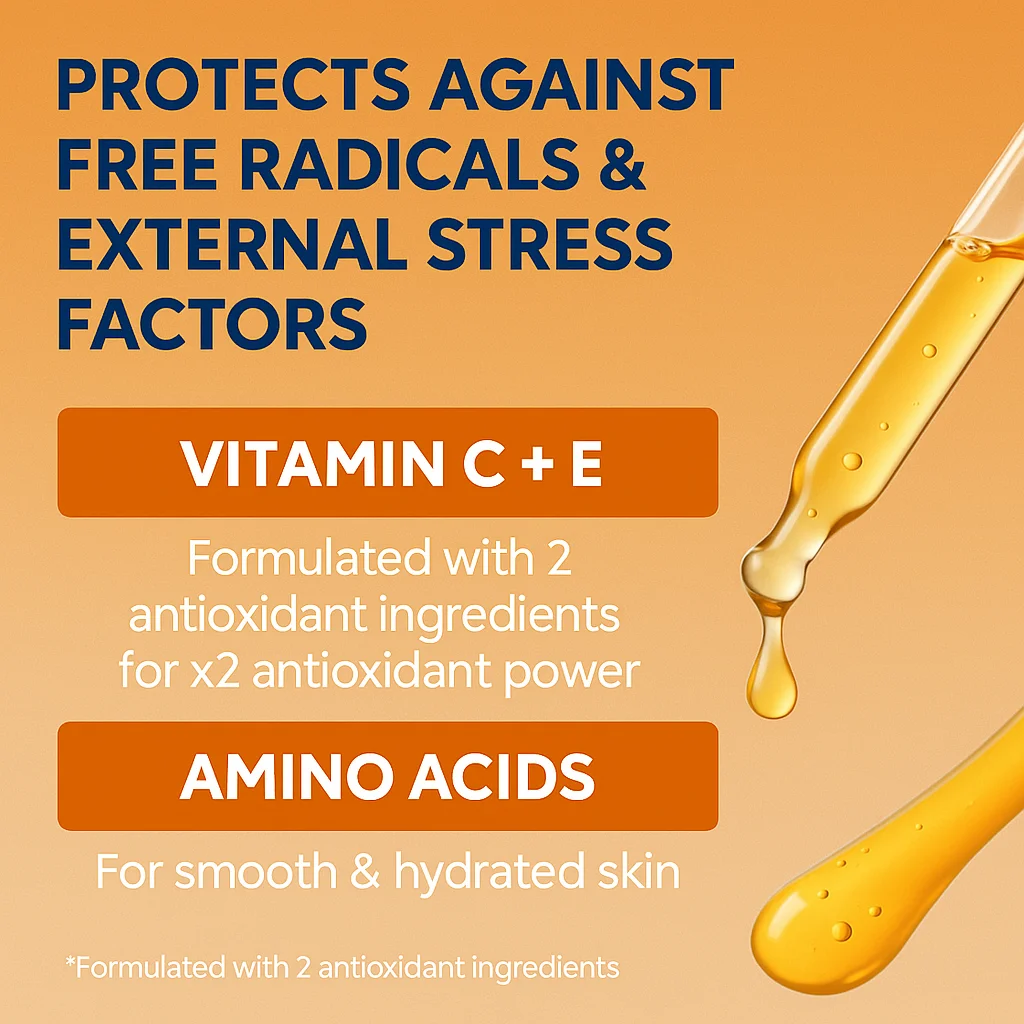 PROTECTS AGAINST FREE RADICALS & EXTERNAL STRESS FACTORS

VITAMIN C + E

Formulated with 2 antioxidant ingredients for x2 antioxidant power

AMINO ACIDS

For smooth & hydrated skin

*Formulated with 2 antioxidant ingredients